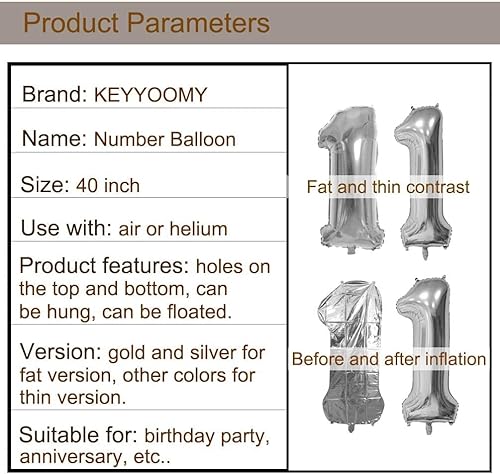 Product Parameters

Brand: KEYYOOMY

Name: Number Balloon

Size: 40 inch

Use with: air or helium

Product features: holes on the top and bottom, can be hung, can be floated.

Version: gold and silver for fat version, other colors for thin version.

Suitable for: birthday party, anniversary, etc..

Fat and thin contrast

Before and after inflation